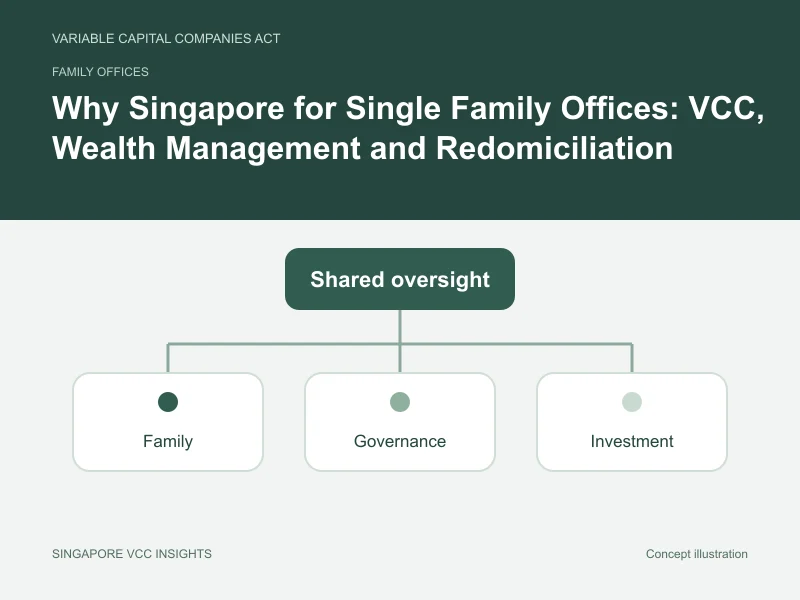 VARIABLE CAPITAL COMPANIES ACT

FAMILY OFFICES

Why Singapore for Single Family Offices: VCC, Wealth Management and Redomiciliation

Shared oversight

Family

Governance

Investment

SINGAPORE VCC INSIGHTS

Concept illustration